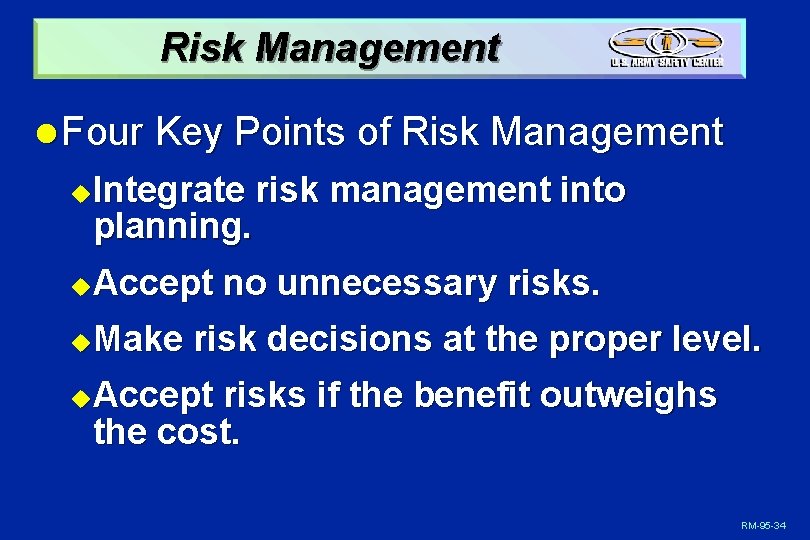 Risk Management

U.S. ARMY SAFETY CENTER

Four Key Points of Risk Management

Integrate risk management into planning.

Accept no unnecessary risks.

Make risk decisions at the proper level.

Accept risks if the benefit outweighs the cost.

RM-95-34